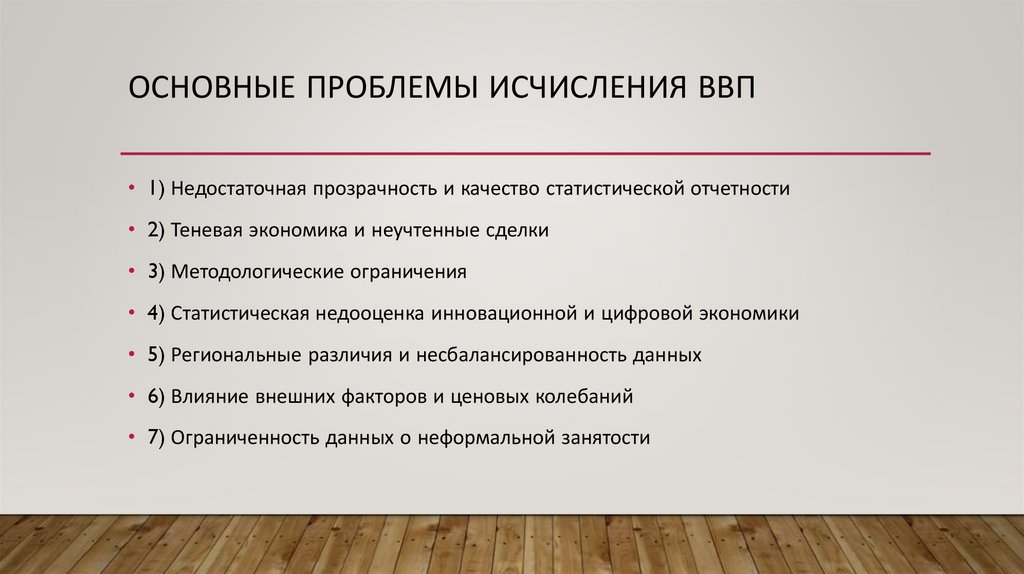 ОСНОВНЫЕ ПРОБЛЕМЫ ИСЧИСЛЕНИЯ ВВП

• 1) Недостаточная прозрачность и качество статистической отчетности
• 2) Теневая экономика и неучтенные сделки
• 3) Методологические ограничения
• 4) Статистическая недооценка инновационной и цифровой экономики
• 5) Региональные различия и несбалансированность данных
• 6) Влияние внешних факторов и ценовых колебаний
• 7) Ограниченность данных о неформальной занятости